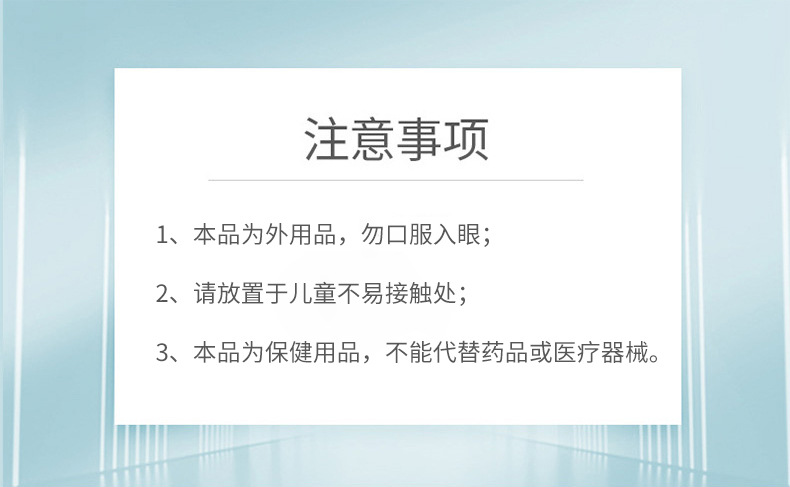 注意事项

1、本品为外用品，勿口服入眼；

2、请放置于儿童不易接触处；

3、本品为保健用品，不能代替药品或医疗器械。